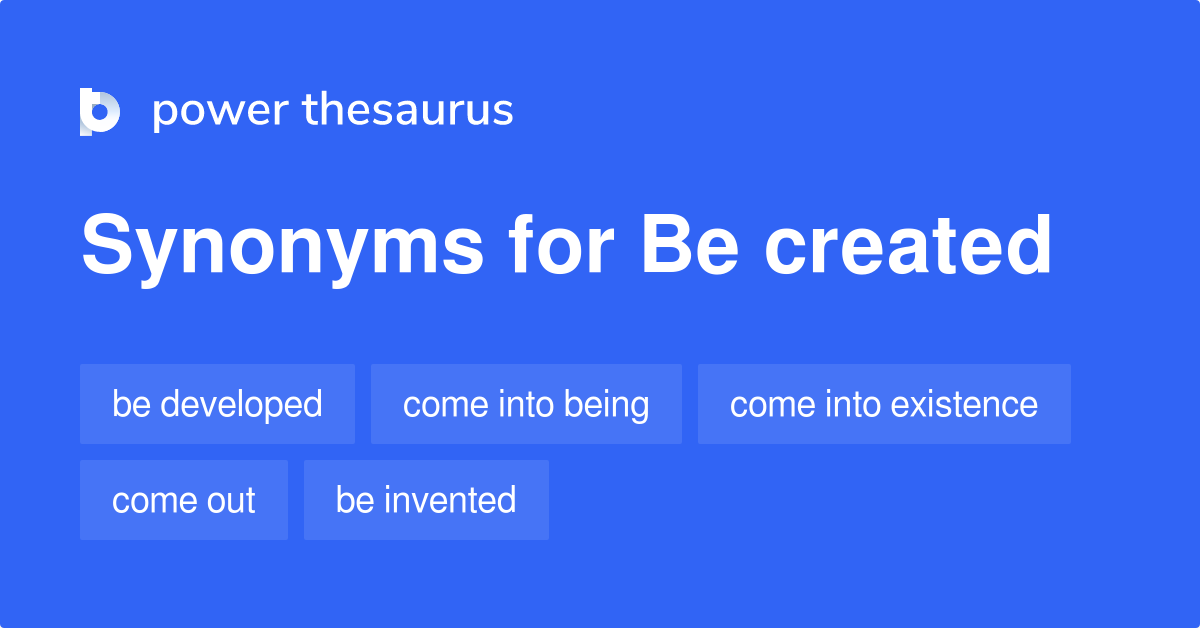 power thesaurus

Synonyms for Be created

be developed

come into being

come into existence

come out

be invented